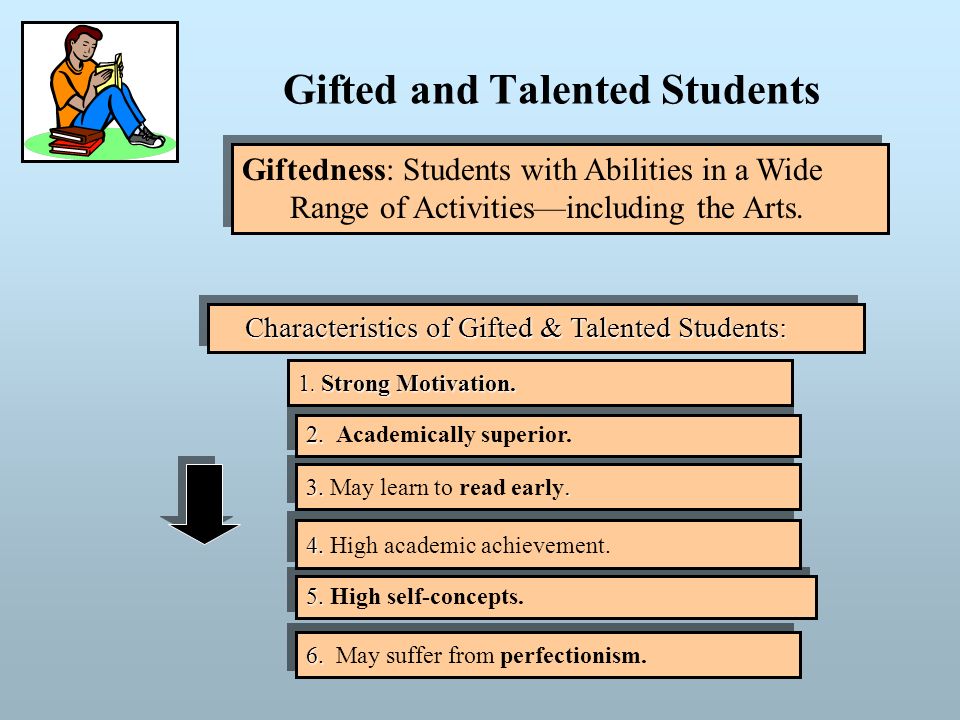 Gifted and Talented Students

Giftedness: Students with Abilities in a Wide Range of Activities—including the Arts.

Characteristics of Gifted & Talented Students:

1. Strong Motivation.

2. Academically superior.

3. May learn to read early.

4. High academic achievement.

5. High self-concepts.

6. May suffer from perfectionism.